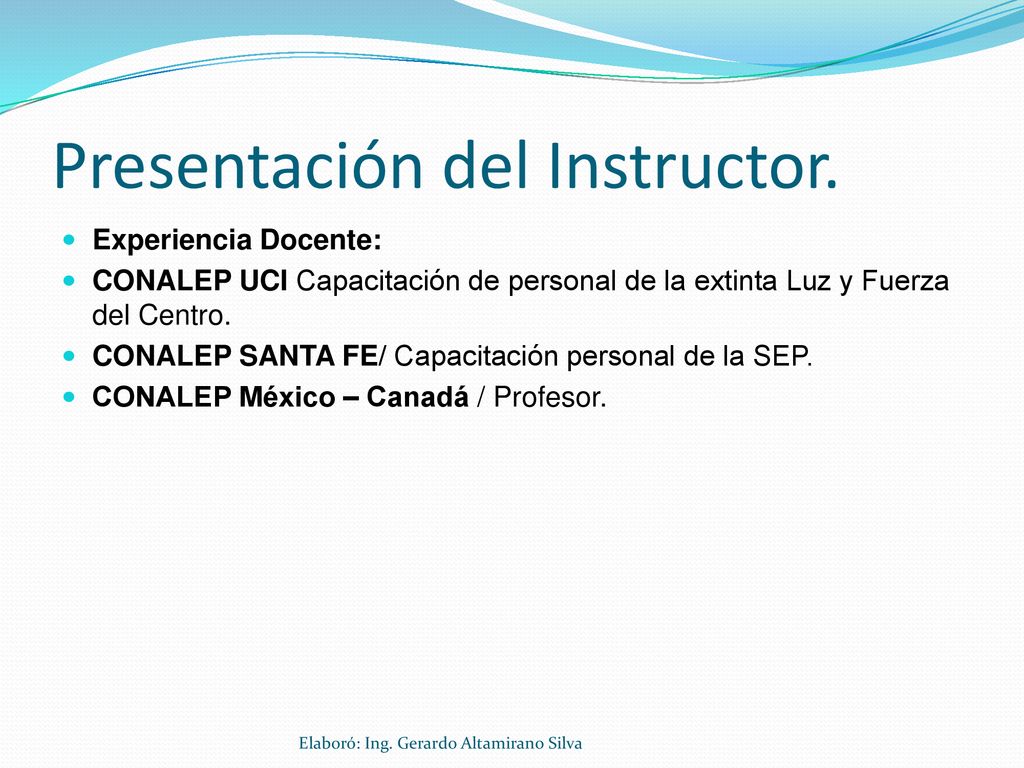 Presentación del Instructor.

Experiencia Docente:

CONALEP UCI Capacitación de personal de la extinta Luz y Fuerza del Centro.

CONALEP SANTA FE/ Capacitación personal de la SEP.

CONALEP México – Canadá / Profesor.

Elaboró: Ing. Gerardo Altamirano Silva